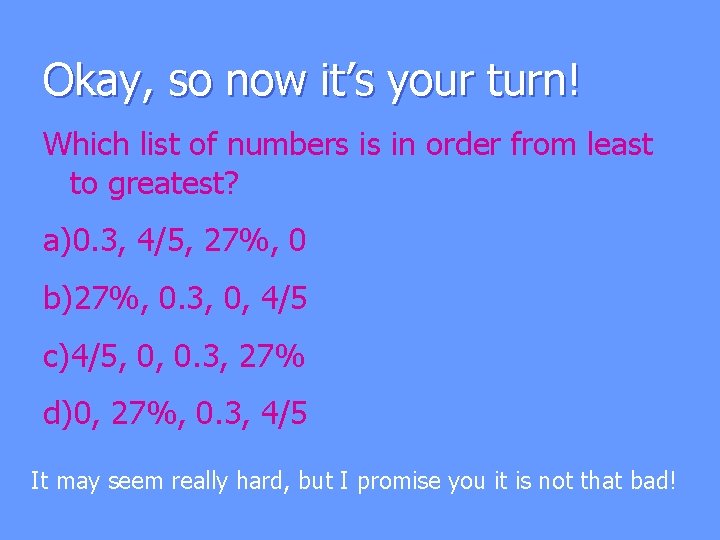 Okay, so now it's your turn!

Which list of numbers is in order from least to greatest?

a)0.3, 4/5, 27%, 0

b)27%, 0.3, 0, 4/5

c)4/5, 0, 0.3, 27%

d)0, 27%, 0.3, 4/5

It may seem really hard, but I promise you it is not that bad!